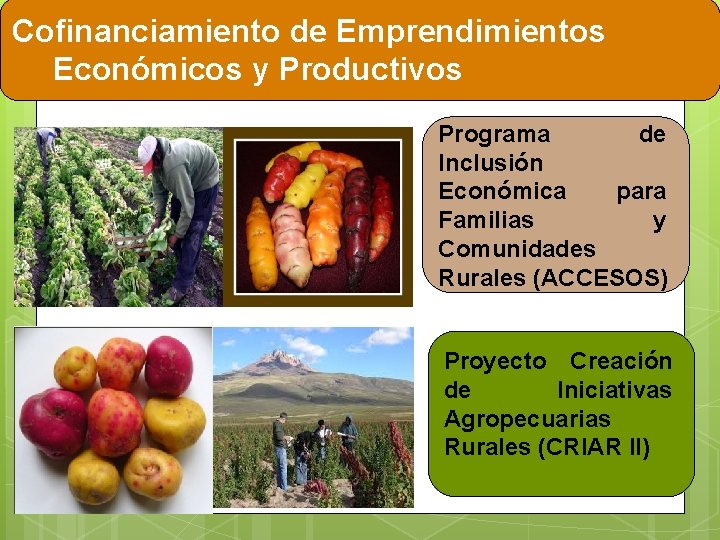 Cofinanciamiento de Emprendimientos Económicos y Productivos

Programa de Inclusión Económica para Familias y Comunidades Rurales (ACCESOS)

Proyecto Creación de Iniciativas Agropecuarias Rurales (CRIAR II)